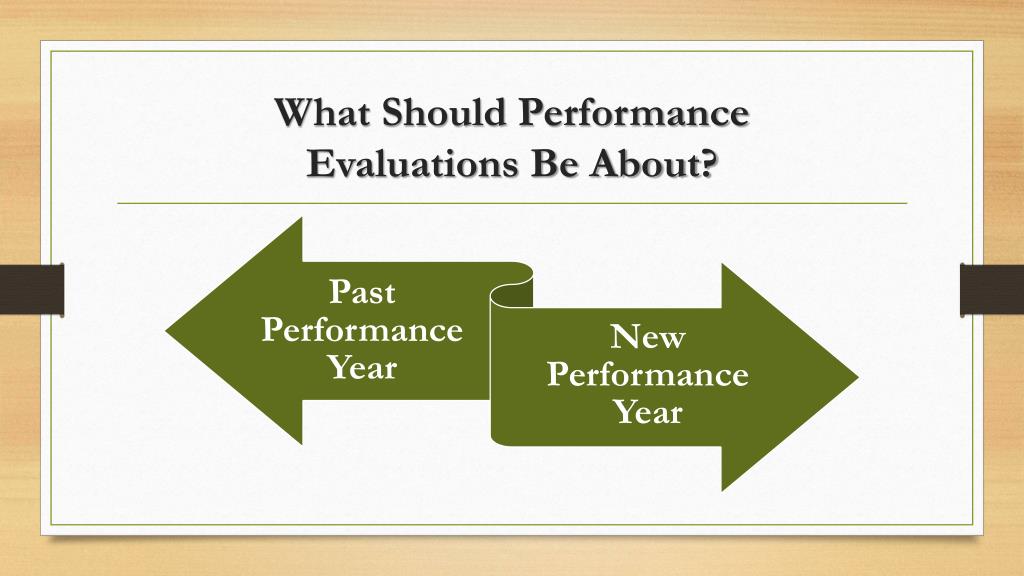 What Should Performance Evaluations Be About?

Past Performance Year

New Performance Year